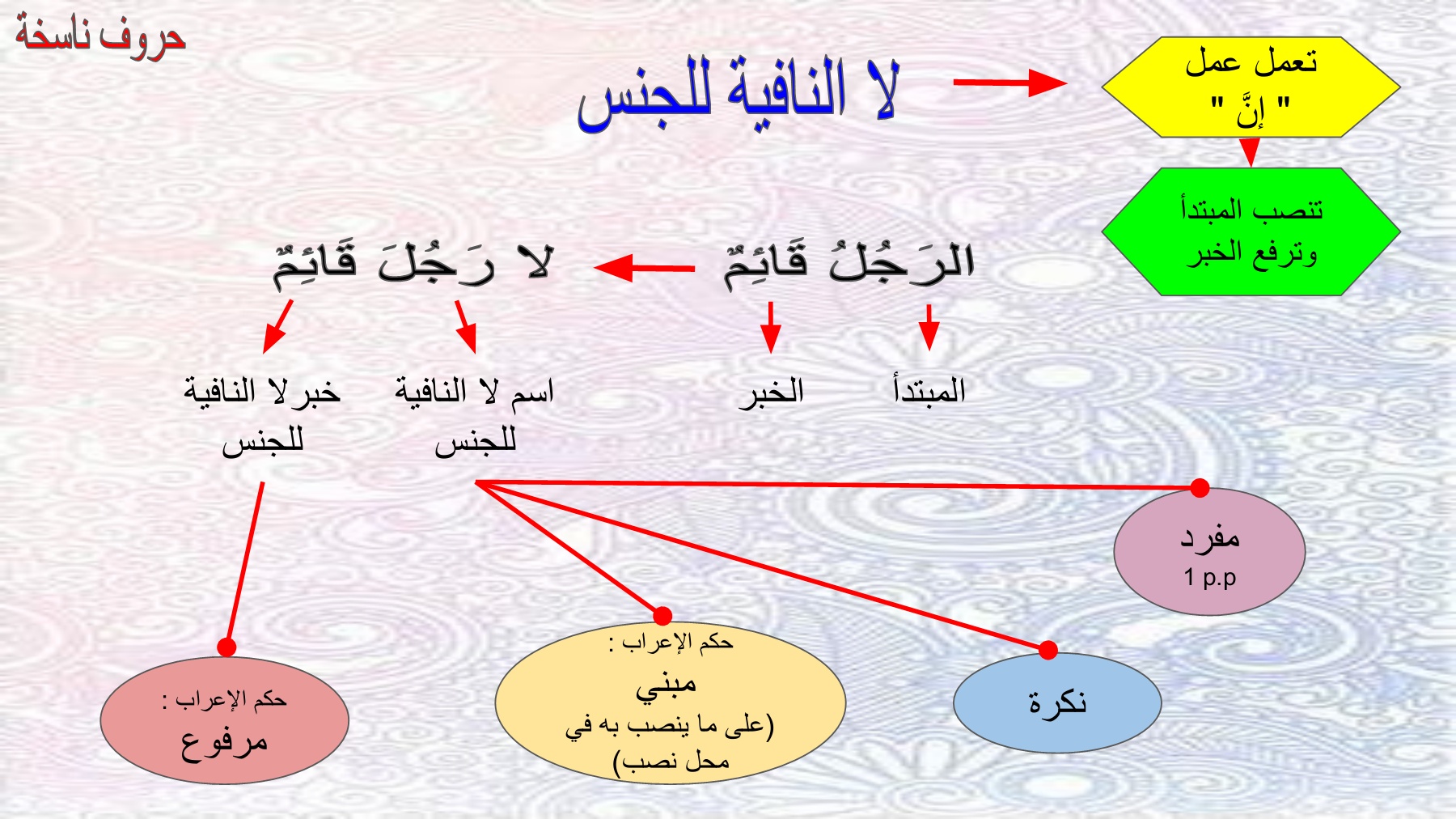 حروف ناسخة

لا النافية للجنس

تعمل عمل
" إنَّ "

تنصب المبتدأ
وترفع الخبر

الرَجُلُ قَائِمٌ

لا رَجُلَ قَائِمٌ

المبتدأ

الخبر

اسم لا النافية للجنس

خبر لا النافية للجنس

مفرد
1 p.p

نكرة

حكم الإعراب :
مبني
(على ما ينصب به في محل نصب)

حكم الإعراب :
مرفوع